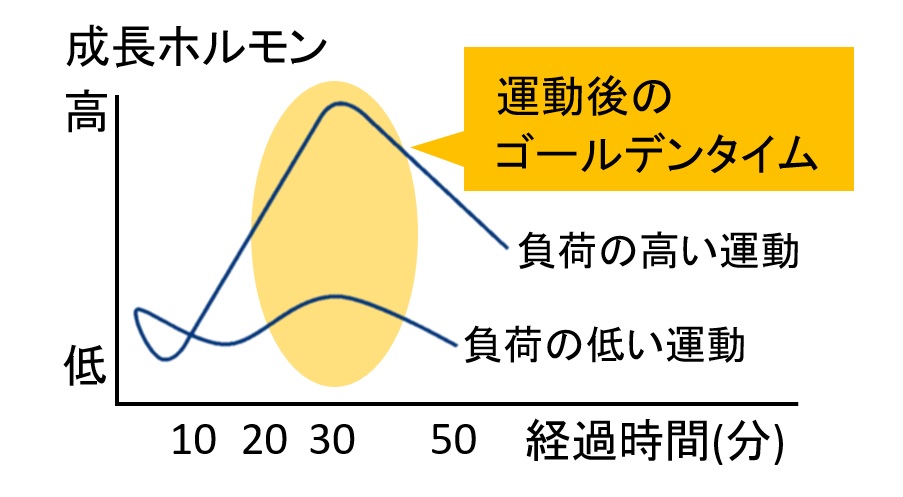 成長ホルモン

高

低

運動後の
ゴールデンタイム

負荷の高い運動

負荷の低い運動

10 20 30 50

経過時間(分)